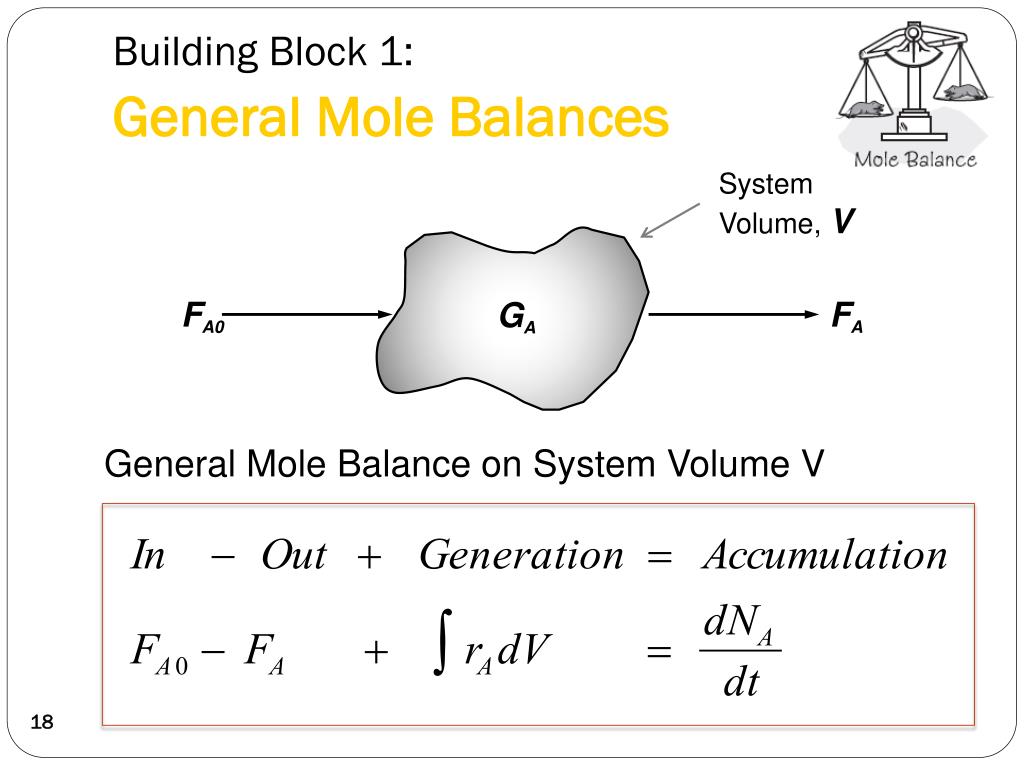 Building Block 1:
General Mole Balances

Mole Balance

System Volume, $V$

$F_{A0}$

$G_A$

$F_A$

General Mole Balance on System Volume V

$In - Out + Generation = Accumulation$

$F_{A0} - F_A + \int r_A dV = \frac{dN_A}{dt}$

18